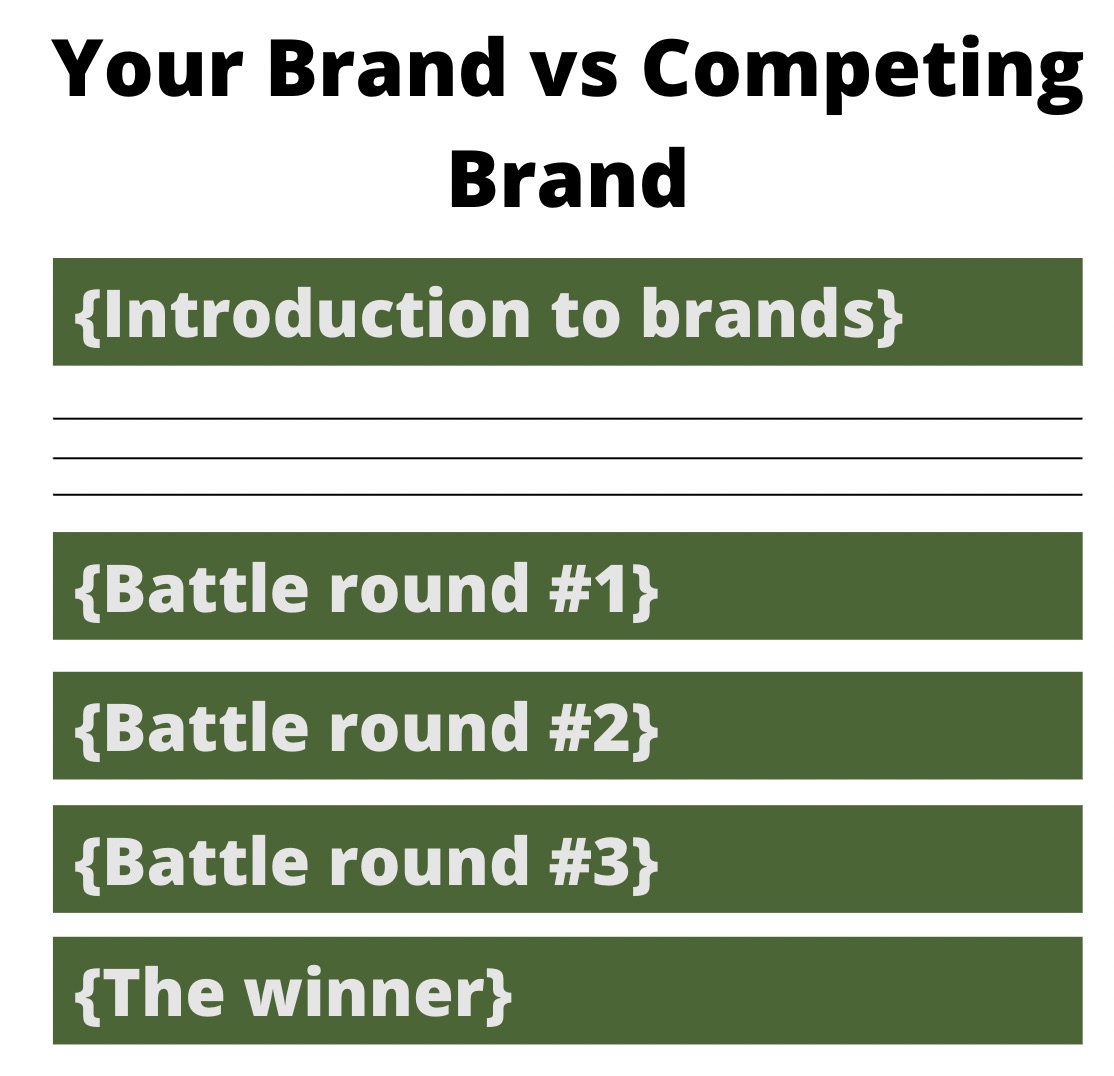 Your Brand vs Competing Brand

{Introduction to brands}

{Battle round #1}

{Battle round #2}

{Battle round #3}

{The winner}